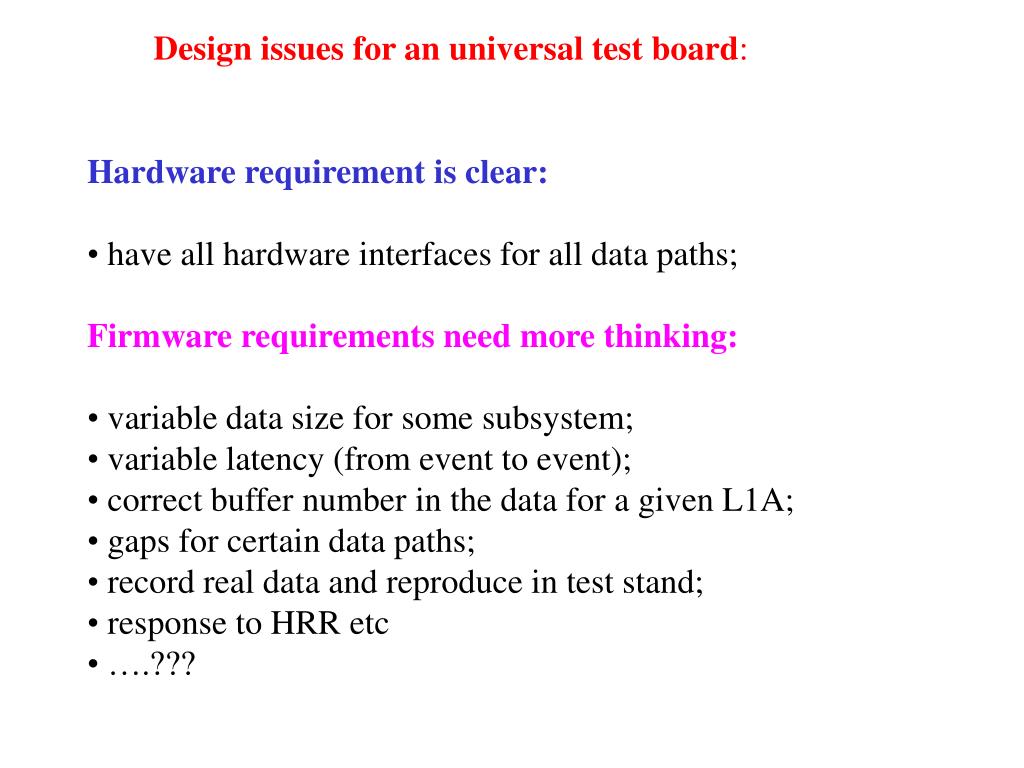 Design issues for an universal test board:

Hardware requirement is clear:

• have all hardware interfaces for all data paths;

Firmware requirements need more thinking:

• variable data size for some subsystem;
• variable latency (from event to event);
• correct buffer number in the data for a given L1A;
• gaps for certain data paths;
• record real data and reproduce in test stand;
• response to HRR etc
• ….???